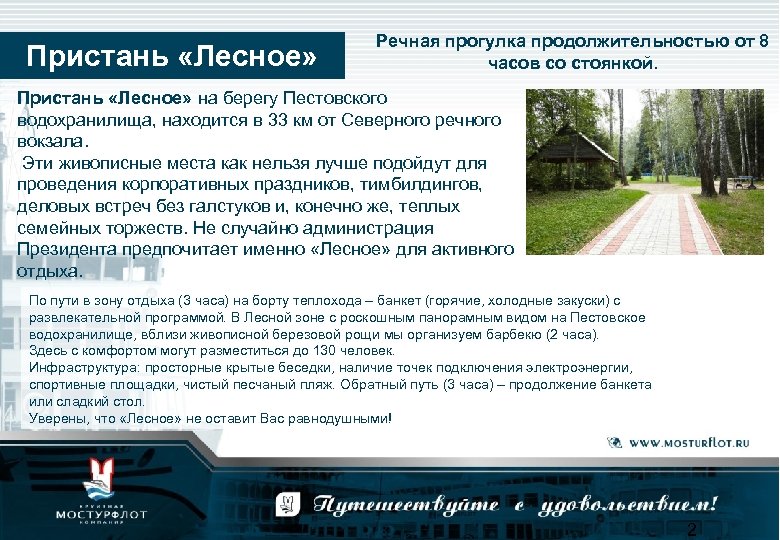 Пристань «Лесное»

Речная прогулка продолжительностью от 8 часов со стоянкой.

Пристань «Лесное» на берегу Пестовского водохранилища, находится в 33 км от Северного речного вокзала.
Эти живописные места как нельзя лучше подойдут для проведения корпоративных праздников, тимбилдингов, деловых встреч без галстуков и, конечно же, теплых семейных торжеств. Не случайно администрация Президента предпочитает именно «Лесное» для активного отдыха.

По пути в зону отдыха (3 часа) на борту теплохода – банкет (горячие, холодные закуски) с развлекательной программой. В Лесной зоне с роскошным панорамным видом на Пестовское водохранилище, вблизи живописной березовой рощи мы организуем барбекю (2 часа).
Здесь с комфортом могут разместиться до 130 человек.
Инфраструктура: просторные крытые беседки, наличие точек подключения электроэнергии, спортивные площадки, чистый песчаный пляж. Обратный путь (3 часа) – продолжение банкета или сладкий стол.
Уверены, что «Лесное» не оставит Вас равнодушными!

WWW.MOSTURFLOT.RU

КРУПНАЯ МОСТУРФЛОТ КОМПАНИЯ

Путешествуйте с удовольствием!

2